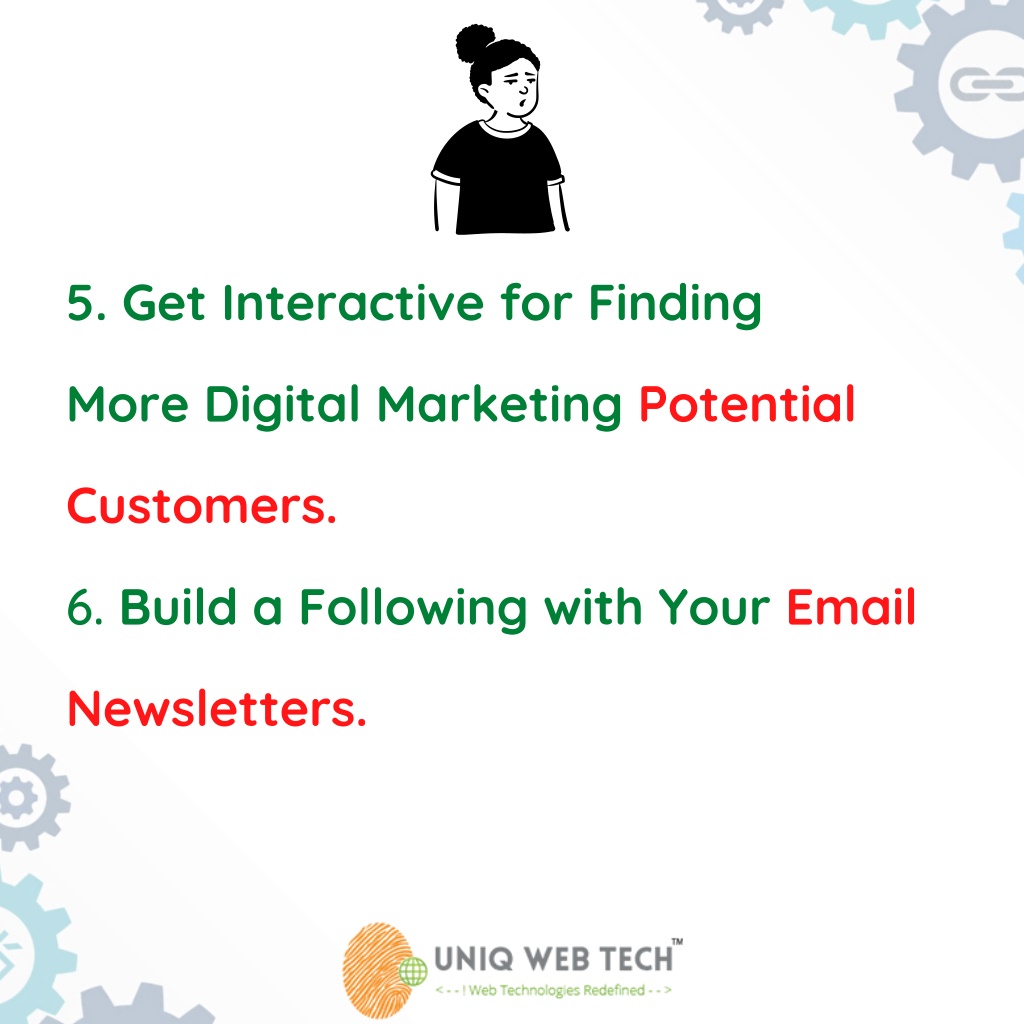 5. Get Interactive for Finding More Digital Marketing Potential Customers.

6. Build a Following with Your Email Newsletters.

UNIQ WEB TECH™
< - - ! Web Technologies Redefined - - >